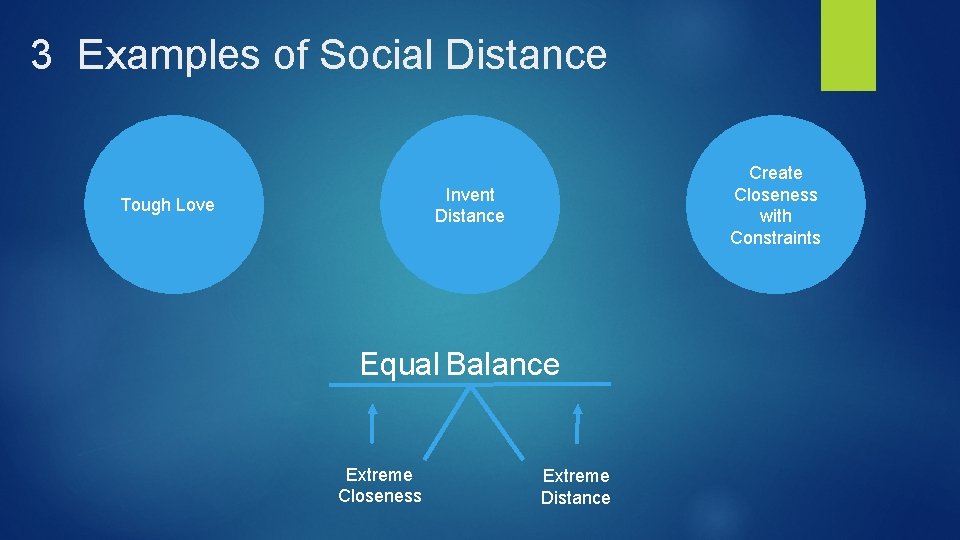 3 Examples of Social Distance

Tough Love

Invent Distance

Create Closeness with Constraints

Equal Balance

Extreme Closeness

Extreme Distance